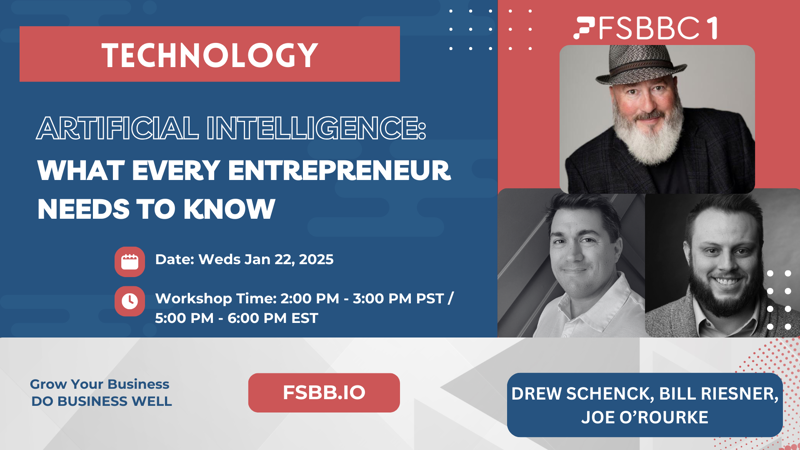 TECHNOLOGY

FSBBC 1

ARTIFICIAL INTELLIGENCE: WHAT EVERY ENTREPRENEUR NEEDS TO KNOW

Date: Weds Jan 22, 2025

Workshop Time: 2:00 PM - 3:00 PM PST / 5:00 PM - 6:00 PM EST

Grow Your Business
DO BUSINESS WELL

FSBB.IO

DREW SCHENCK, BILL RIESNER, JOE O'ROURKE